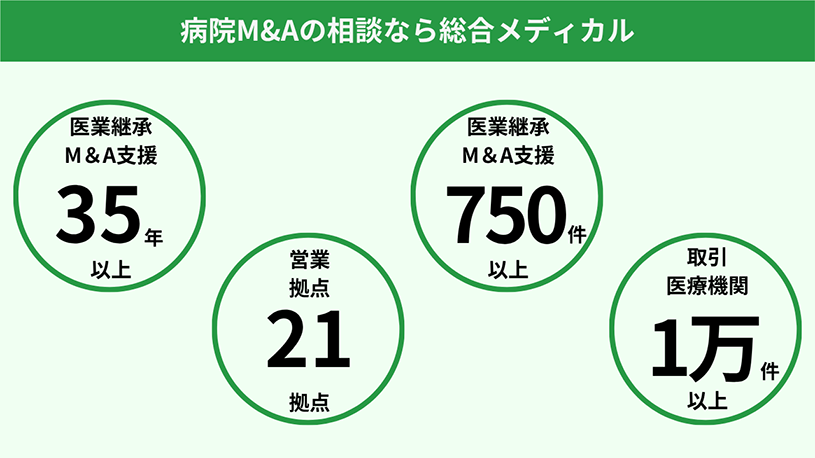 病院M&Aの相談なら総合メディカル

医業継承
M＆A支援
35年
以上

営業
拠点
21
拠点

医業継承
M＆A支援
750件
以上

取引
医療機関
1万件
以上